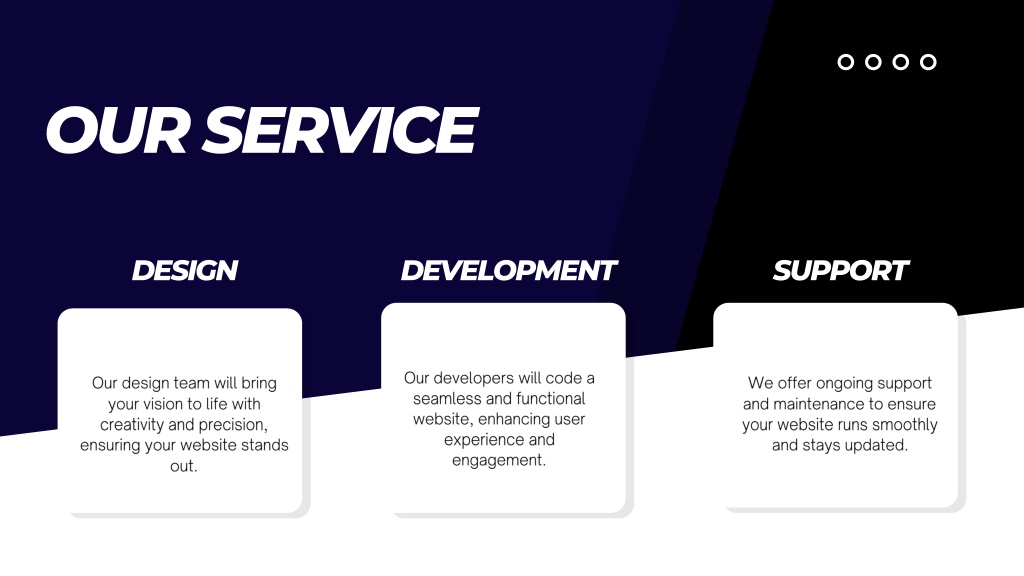 OUR SERVICE

DESIGN

Our design team will bring your vision to life with creativity and precision, ensuring your website stands out.

DEVELOPMENT

Our developers will code a seamless and functional website, enhancing user experience and engagement.

SUPPORT

We offer ongoing support and maintenance to ensure your website runs smoothly and stays updated.